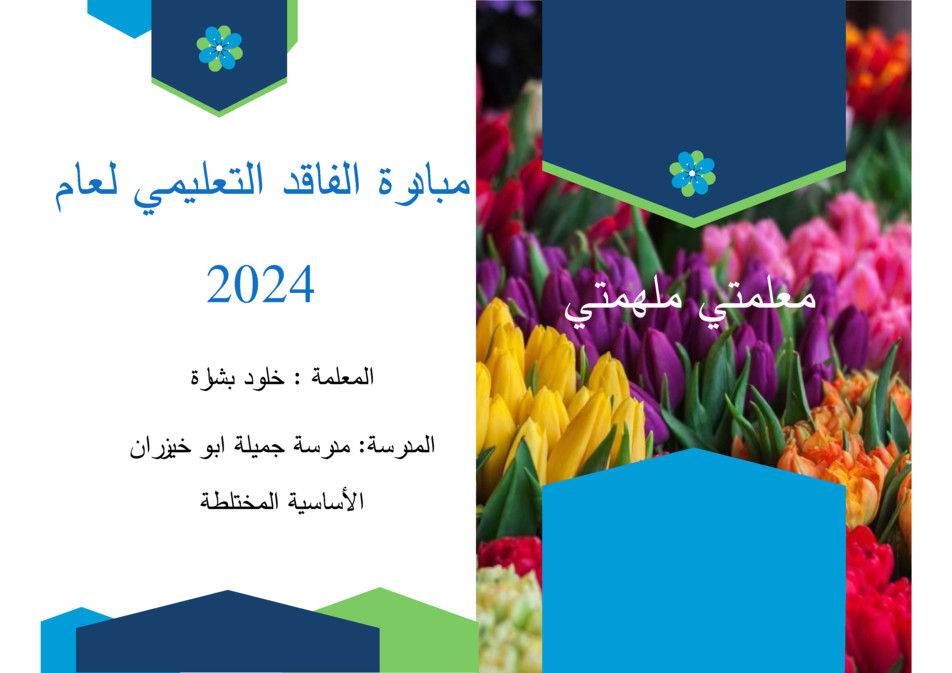 مبادرة الفاقد التعليمي لعام

2024

المعلمة : خلود بشارة

المدرسة: مدرسة جميلة ابو خيزران الأساسية المختلطة

معلمتي ملهمتي